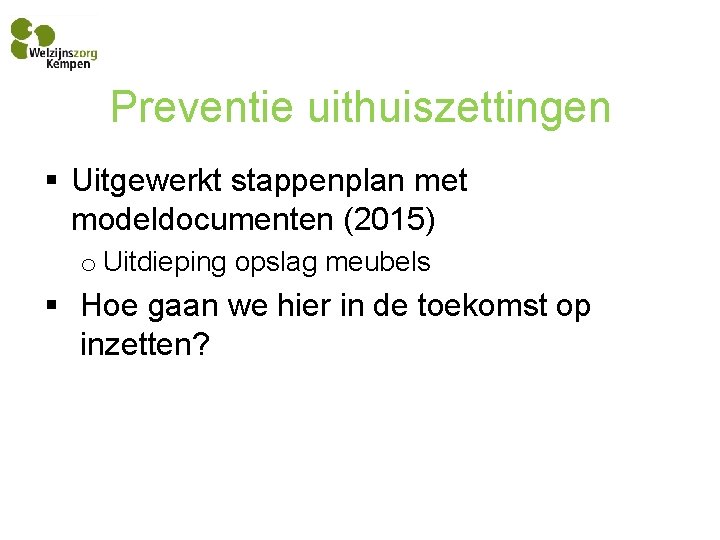 Welzijnszorg Kempen

Preventie uithuiszettingen

▪ Uitgewerkt stappenplan met modeldocumenten (2015)

o Uitdieping opslag meubels

▪ Hoe gaan we hier in de toekomst op inzetten?